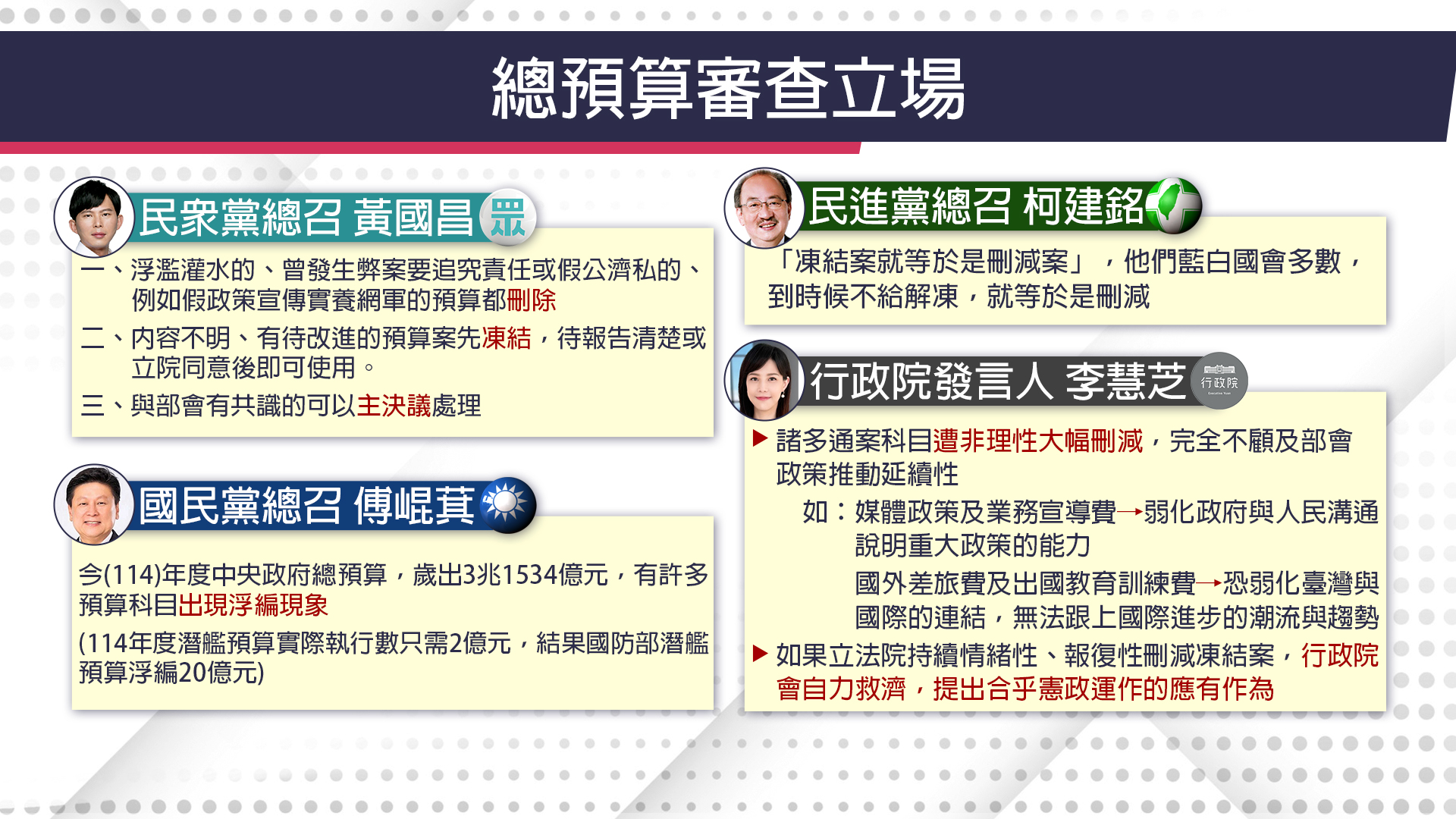 總預算審查立場

民眾黨總召 黃國昌 眾

一、浮濫灌水的、曾發生弊案要追究責任或假公濟私的、例如假政策宣傳實養網軍的預算都刪除

二、內容不明、有待改進的預算案先凍結，待報告清楚或立院同意後即可使用。

三、與部會有共識的可以主決議處理

國民黨總召 傅崐萁

今(114)年度中央政府總預算，歲出3兆1534億元，有許多預算科目出現浮編現象

(114年度潛艦預算實際執行數只需2億元，結果國防部潛艦預算浮編20億元)

民進黨總召 柯建銘

「凍結案就等於是刪減案」，他們藍白國會多數，到時候不給解凍，就等於是刪減

行政院發言人 李慧芝 行政院

▶ 諸多通案科目遭非理性大幅刪減，完全不顧及部會政策推動延續性

如：媒體政策及業務宣導費→弱化政府與人民溝通說明重大政策的能力

國外差旅費及出國教育訓練費→恐弱化臺灣與國際的連結，無法跟上國際進步的潮流與趨勢

▶ 如果立法院持續情緒性、報復性刪減凍結案，行政院會自力救濟，提出合乎憲政運作的應有作為